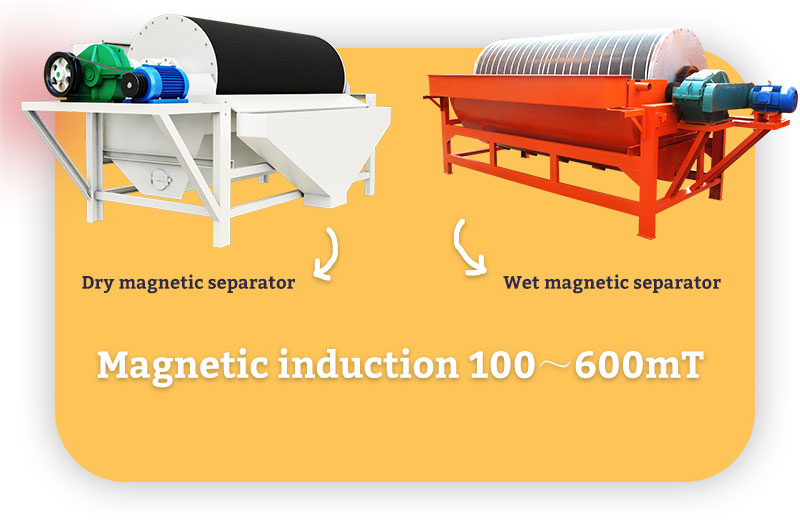 Dry magnetic separator

Wet magnetic separator

Magnetic induction 100～600mT